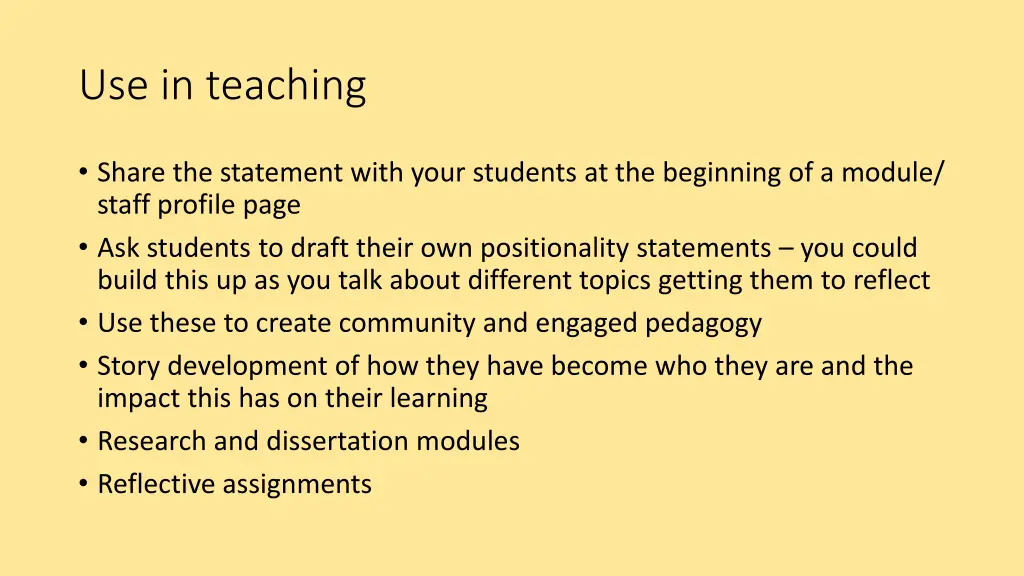 Use in teaching

• Share the statement with your students at the beginning of a module/ staff profile page
• Ask students to draft their own positionality statements – you could build this up as you talk about different topics getting them to reflect
• Use these to create community and engaged pedagogy
• Story development of how they have become who they are and the impact this has on their learning
• Research and dissertation modules
• Reflective assignments